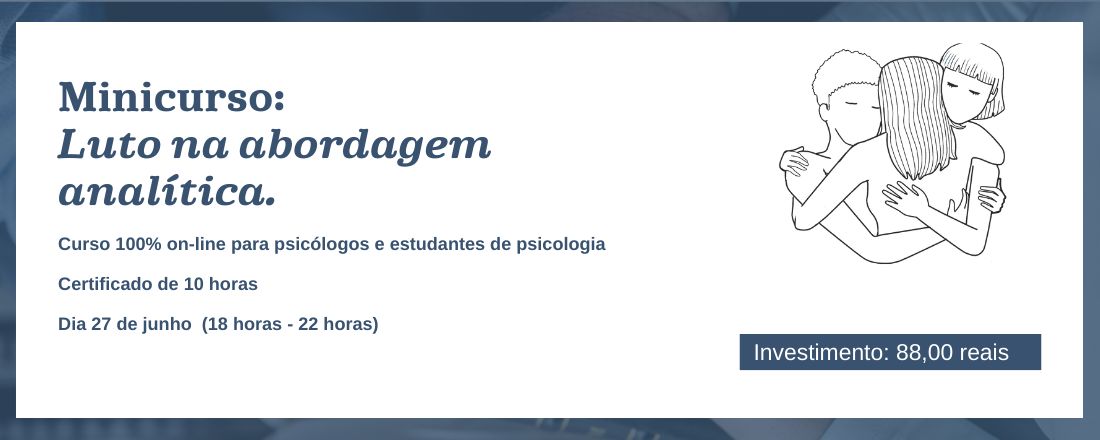 Minicurso:
Luto na abordagem analítica.

Curso 100% on-line para psicólogos e estudantes de psicologia

Certificado de 10 horas

Dia 27 de junho (18 horas - 22 horas)

Investimento: 88,00 reais